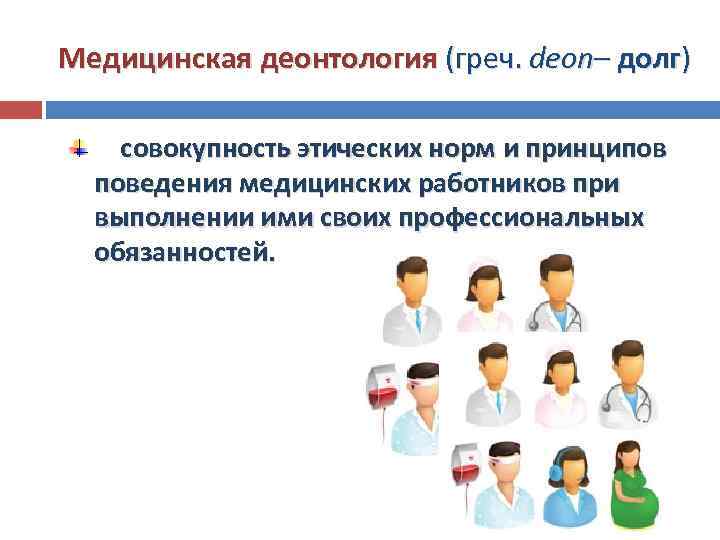 Медицинская деонтология (греч. deon– долг)

совокупность этических норм и принципов поведения медицинских работников при выполнении ими своих профессиональных обязанностей.